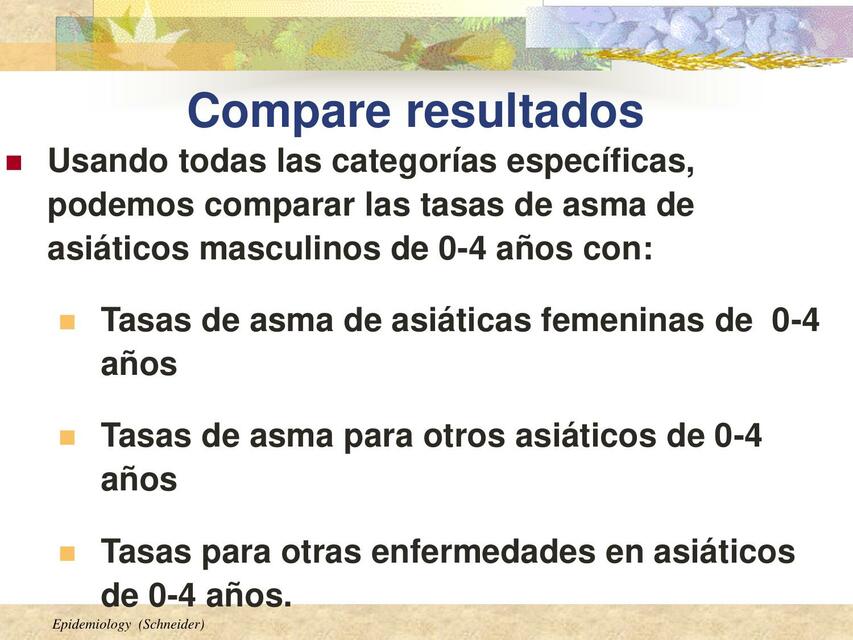 Compare resultados

Usando todas las categorías específicas, podemos comparar las tasas de asma de asiáticos masculinos de 0-4 años con:

Tasas de asma de asiáticas femeninas de 0-4 años

Tasas de asma para otros asiáticos de 0-4 años

Tasas para otras enfermedades en asiáticos de 0-4 años.

Epidemiology (Schneider)